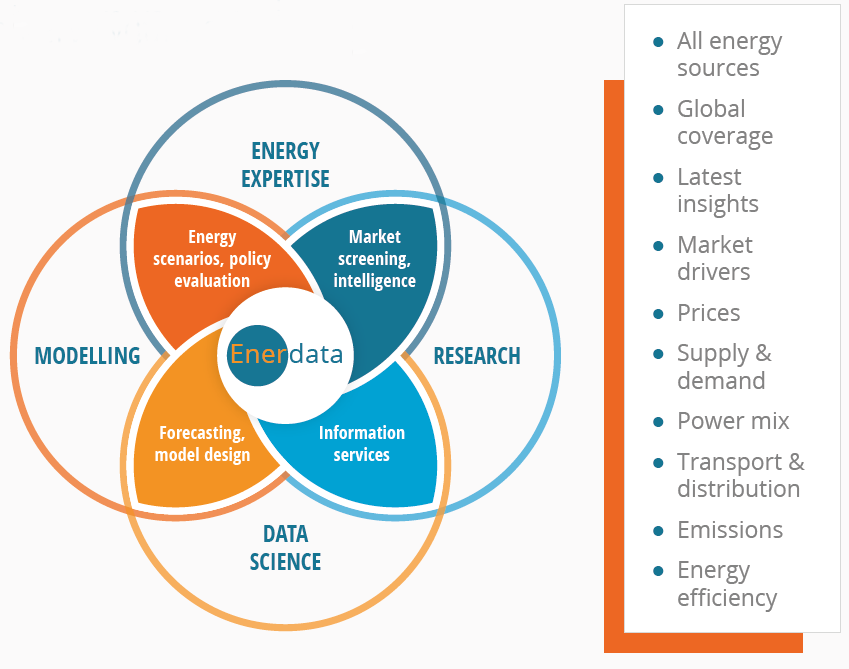 ENERGY EXPERTISE

Energy scenarios, policy evaluation

Market screening, intelligence

MODELLING

Enerdata

RESEARCH

Forecasting, model design

Information services

DATA SCIENCE

- All energy sources
- Global coverage
- Latest insights
- Market drivers
- Prices
- Supply & demand
- Power mix
- Transport & distribution
- Emissions
- Energy efficiency